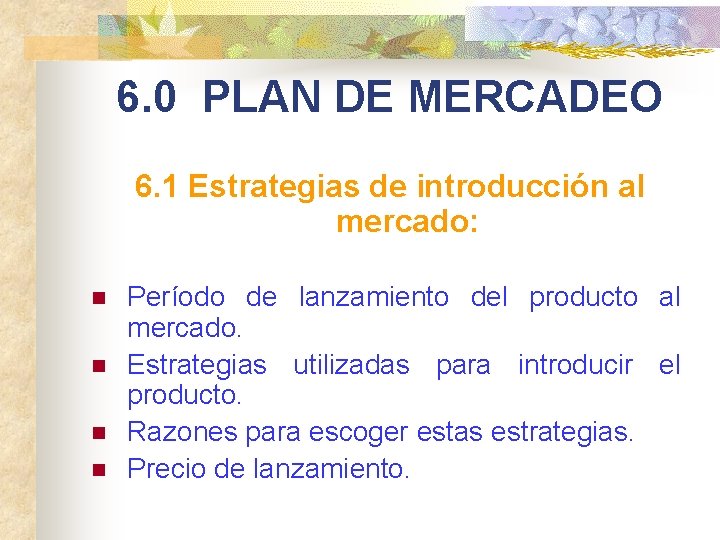 6.0 PLAN DE MERCADEO

6.1 Estrategias de introducción al mercado:

- Período de lanzamiento del producto al mercado.
- Estrategias utilizadas para introducir el producto.
- Razones para escoger estas estrategias.
- Precio de lanzamiento.